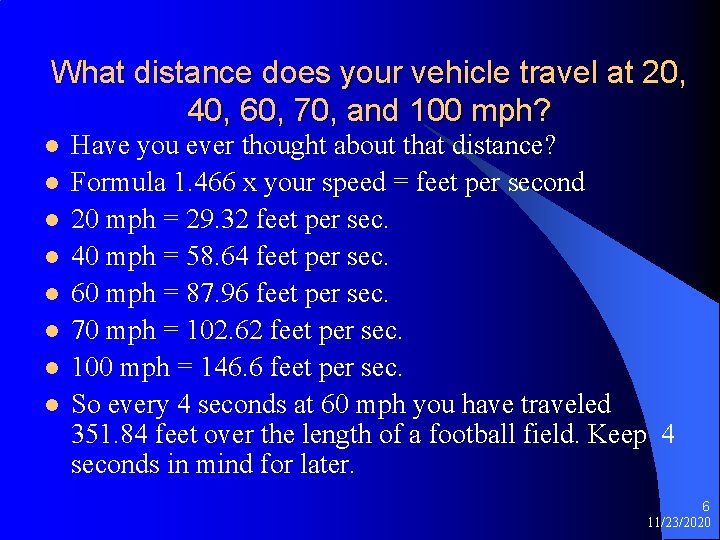 What distance does your vehicle travel at 20, 40, 60, 70, and 100 mph?

- Have you ever thought about that distance?
- Formula 1.466 x your speed = feet per second
- 20 mph = 29.32 feet per sec.
- 40 mph = 58.64 feet per sec.
- 60 mph = 87.96 feet per sec.
- 70 mph = 102.62 feet per sec.
- 100 mph = 146.6 feet per sec.
- So every 4 seconds at 60 mph you have traveled 351.84 feet over the length of a football field. Keep 4 seconds in mind for later.

6
11/23/2020